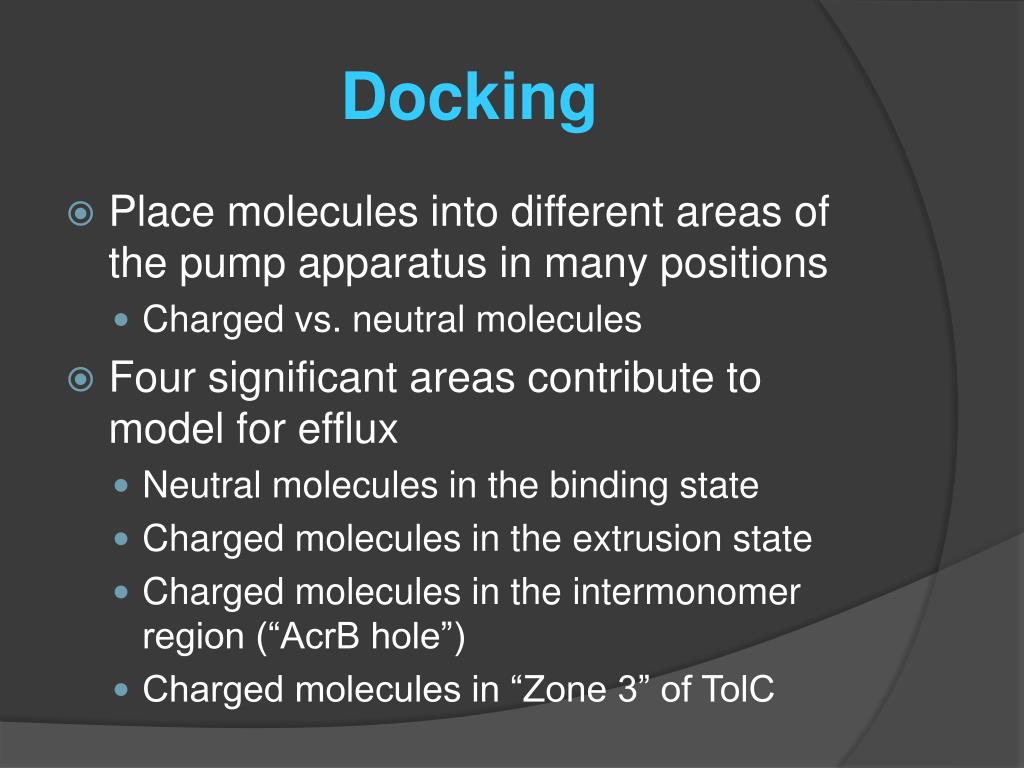 Docking

Place molecules into different areas of the pump apparatus in many positions

Charged vs. neutral molecules

Four significant areas contribute to model for efflux

Neutral molecules in the binding state

Charged molecules in the extrusion state

Charged molecules in the intermonomer region (“AcrB hole”)

Charged molecules in “Zone 3” of TolC